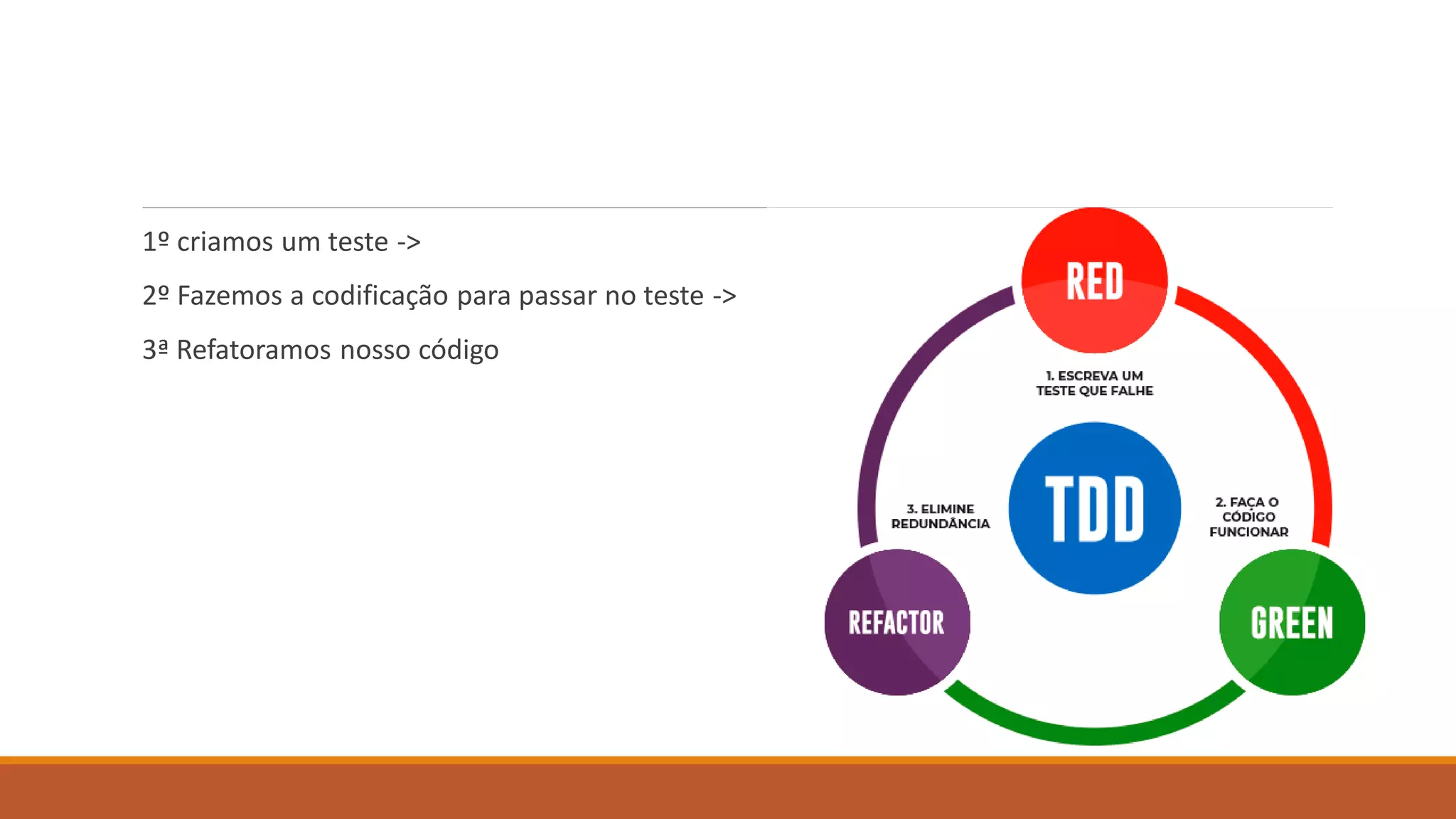 1º criamos um teste ->

2º Fazemos a codificação para passar no teste ->

3ª Refatoramos nosso código

RED

1. ESCREVA UM TESTE QUE FALHE

TDD

3. ELIMINE REDUNDÂNCIA

2. FAÇA O CÓDIGO FUNCIONAR

REFACTOR

GREEN